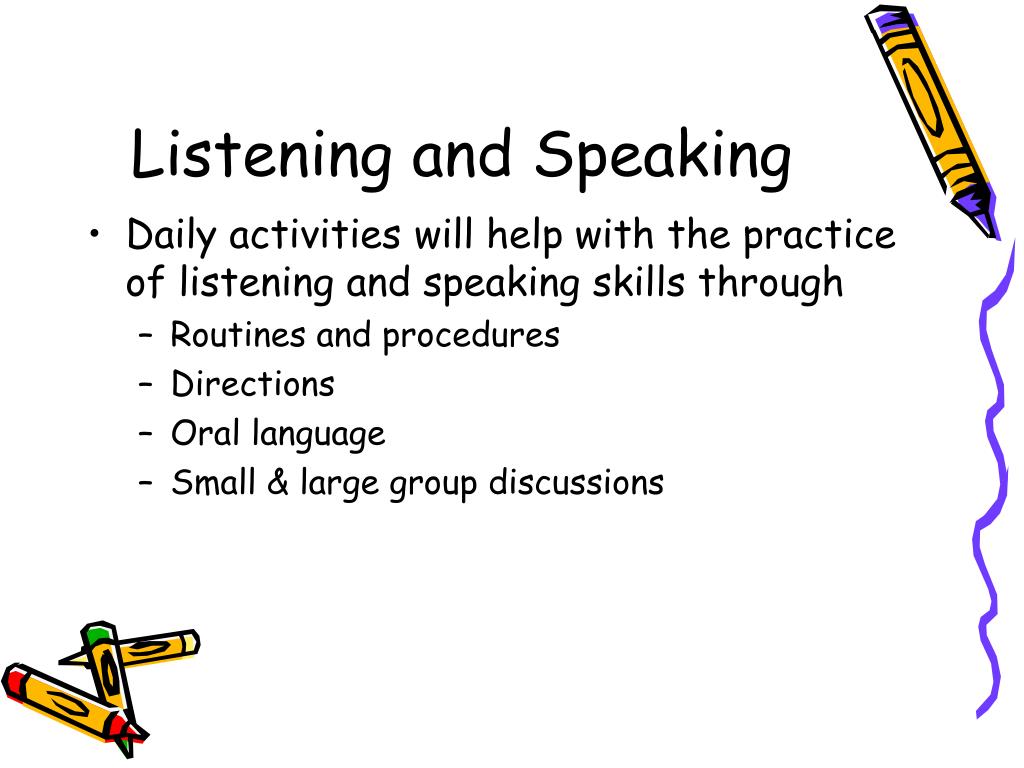 Listening and Speaking

• Daily activities will help with the practice of listening and speaking skills through
  – Routines and procedures
  – Directions
  – Oral language
  – Small & large group discussions